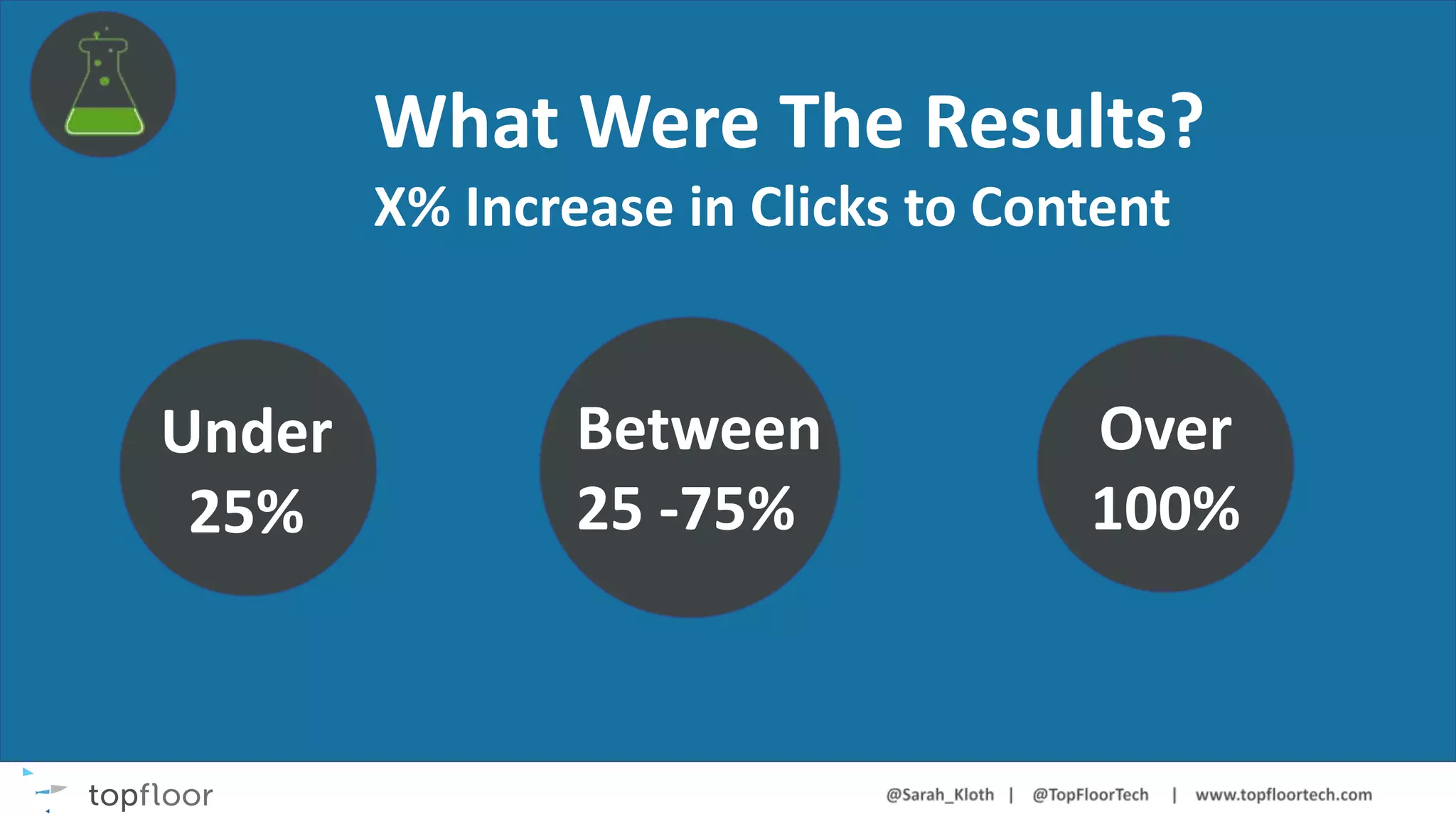 What Were The Results?

X% Increase in Clicks to Content

Under 25%

Between 25 -75%

Over 100%

topfloor

@Sarah_Kloth | @TopFloorTech | www.topfloortech.com